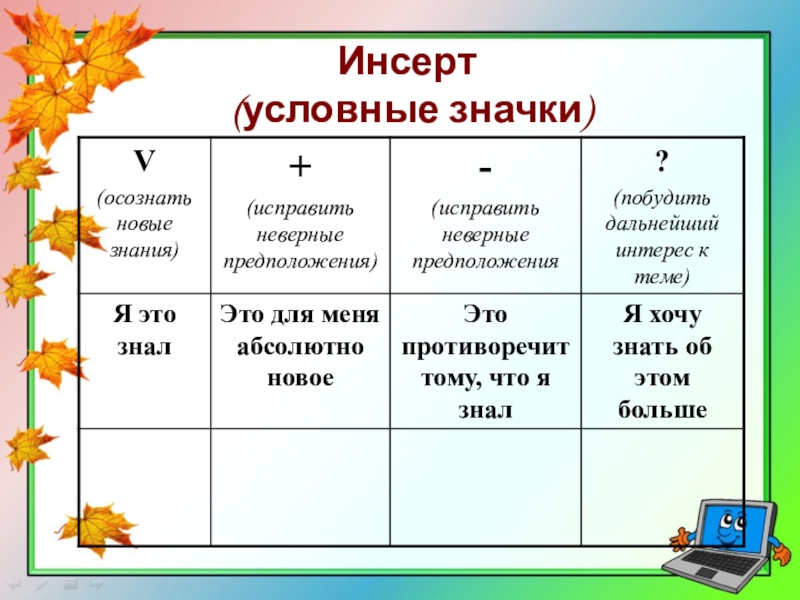 Инсерт
(условные значки)

| V (осознать новые знания) | + (исправить неверные предположения) | - (исправить неверные предположения | ? (побудить дальнейший интерес к теме) |
|---|---|---|---|
| Я это знал | Это для меня абсолютно новое | Это противоречит тому, что я знал | Я хочу знать об этом больше |
| | | | |